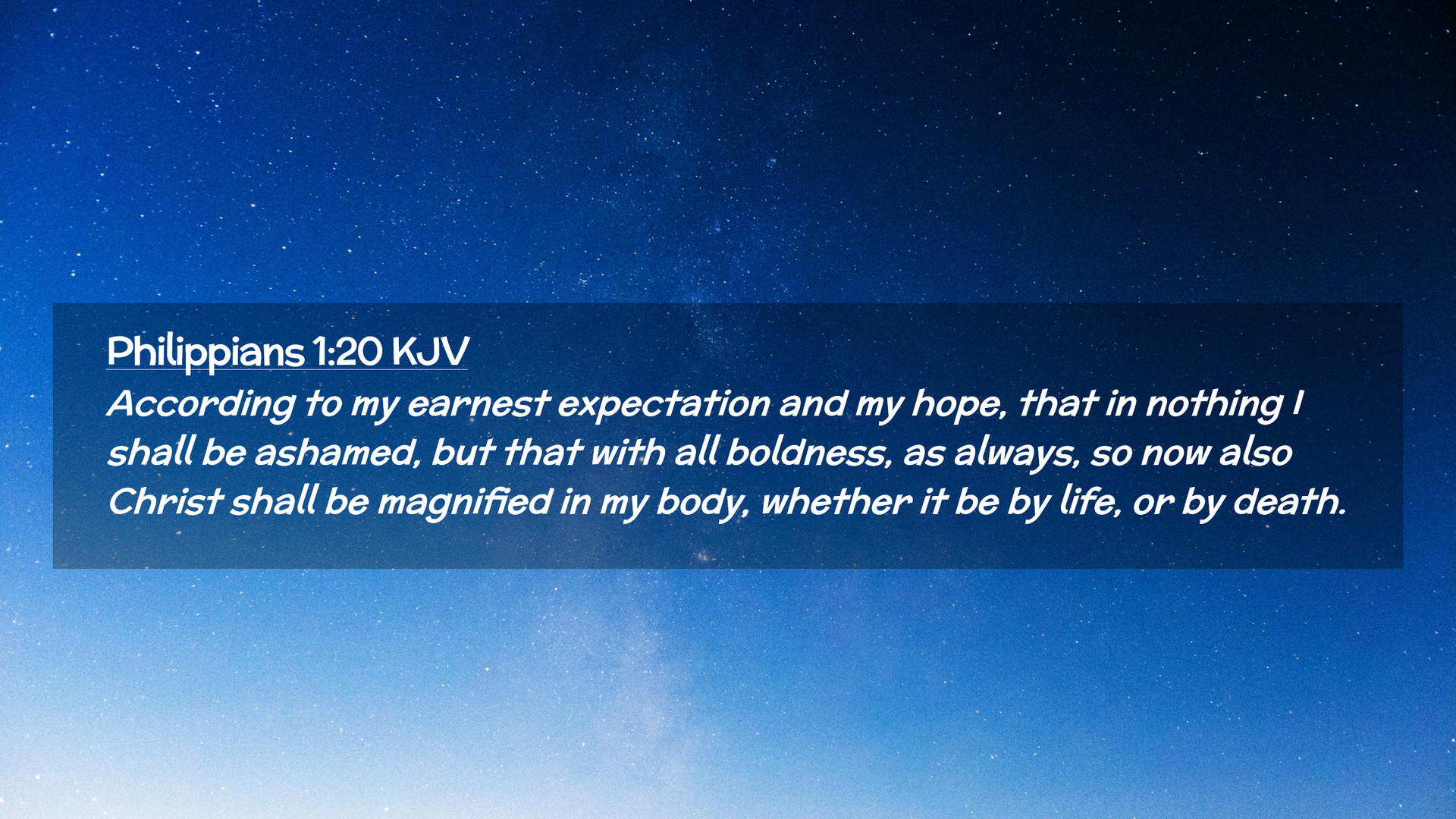 Philippians 1:20 KJV
According to my earnest expectation and my hope, that in nothing I shall be ashamed, but that with all boldness, as always, so now also Christ shall be magnified in my body, whether it be by life, or by death.